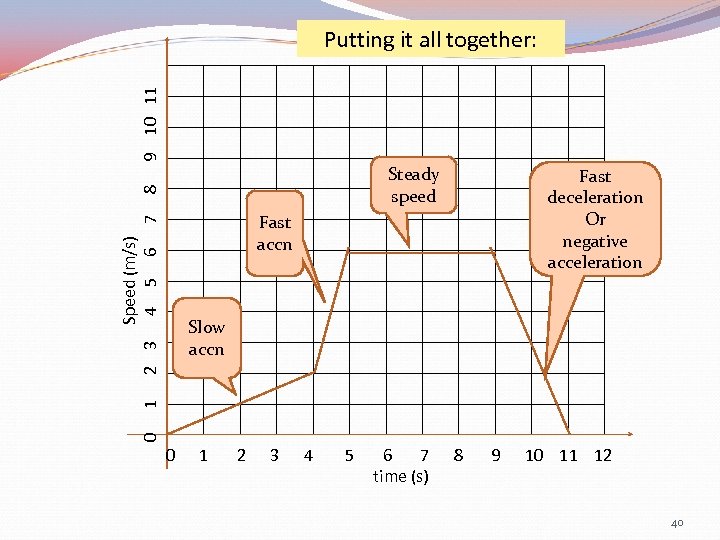 Putting it all together:

Speed (m/s)

0 1 2 3 4 5 6 7 8 9 10 11

Slow accn

Fast accn

Steady speed

Fast deceleration Or negative acceleration

0 1 2 3 4 5 6 7 8 9 10 11 12

time (s)

40